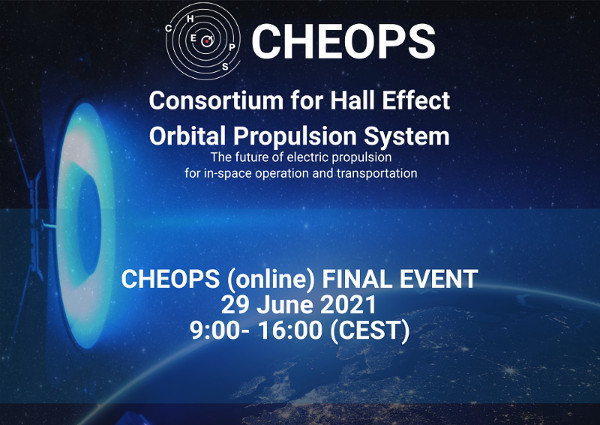 C H E O P S

CHEOPS

Consortium for Hall Effect Orbital Propulsion System

The future of electric propulsion for in-space operation and transportation

CHEOPS (online) FINAL EVENT
29 June 2021
9:00- 16:00 (CEST)